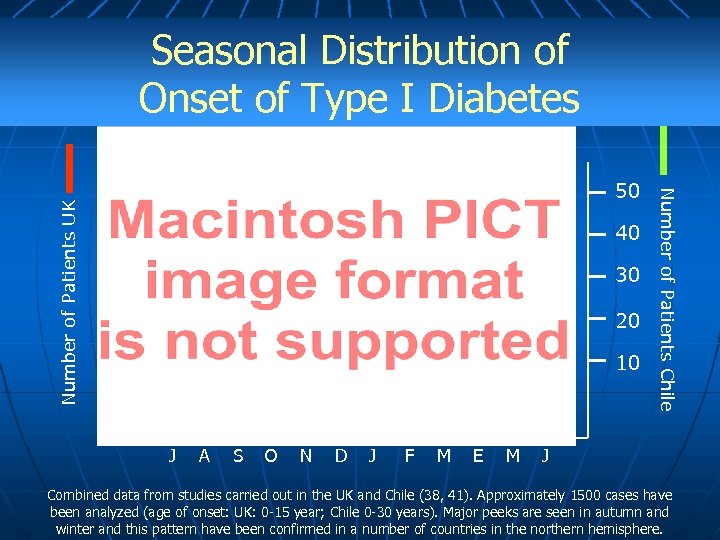 Seasonal Distribution of Onset of Type I Diabetes

Number of Patients UK

Macintosh PICT image format is not supported

50
40
30
20
10

Number of Patients Chile

J A S O N D J F M E M J

Combined data from studies carried out in the UK and Chile (38, 41). Approximately 1500 cases have been analyzed (age of onset: UK: 0-15 year; Chile 0-30 years). Major peeks are seen in autumn and winter and this pattern have been confirmed in a number of countries in the northern hemisphere.